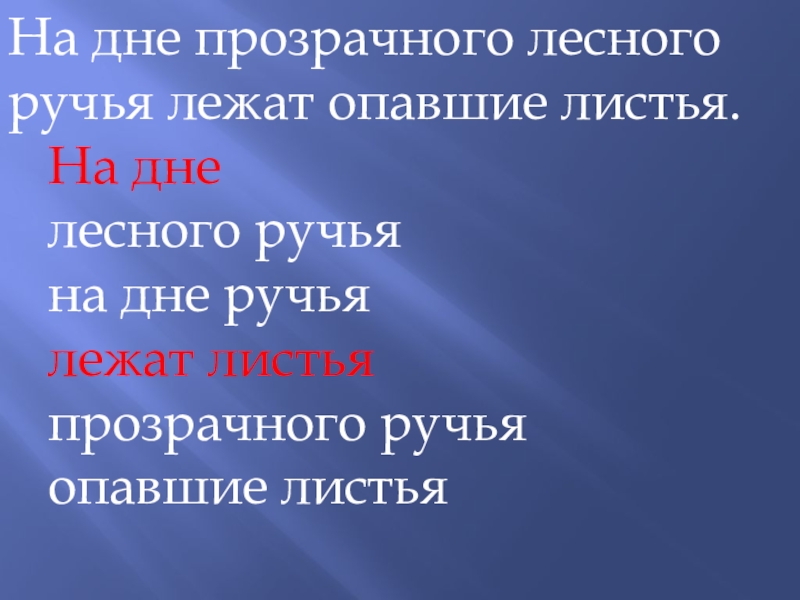 На дне прозрачного лесного ручья лежат опавшие листья.

На дне
лесного ручья
на дне ручья
лежат листья
прозрачного ручья
опавшие листья